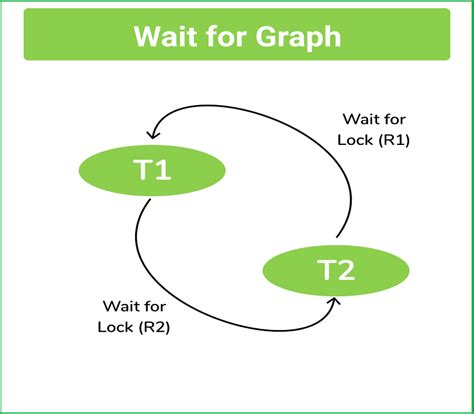 Wait for Graph

Wait for Lock (R1)

T1

T2

Wait for Lock (R2)